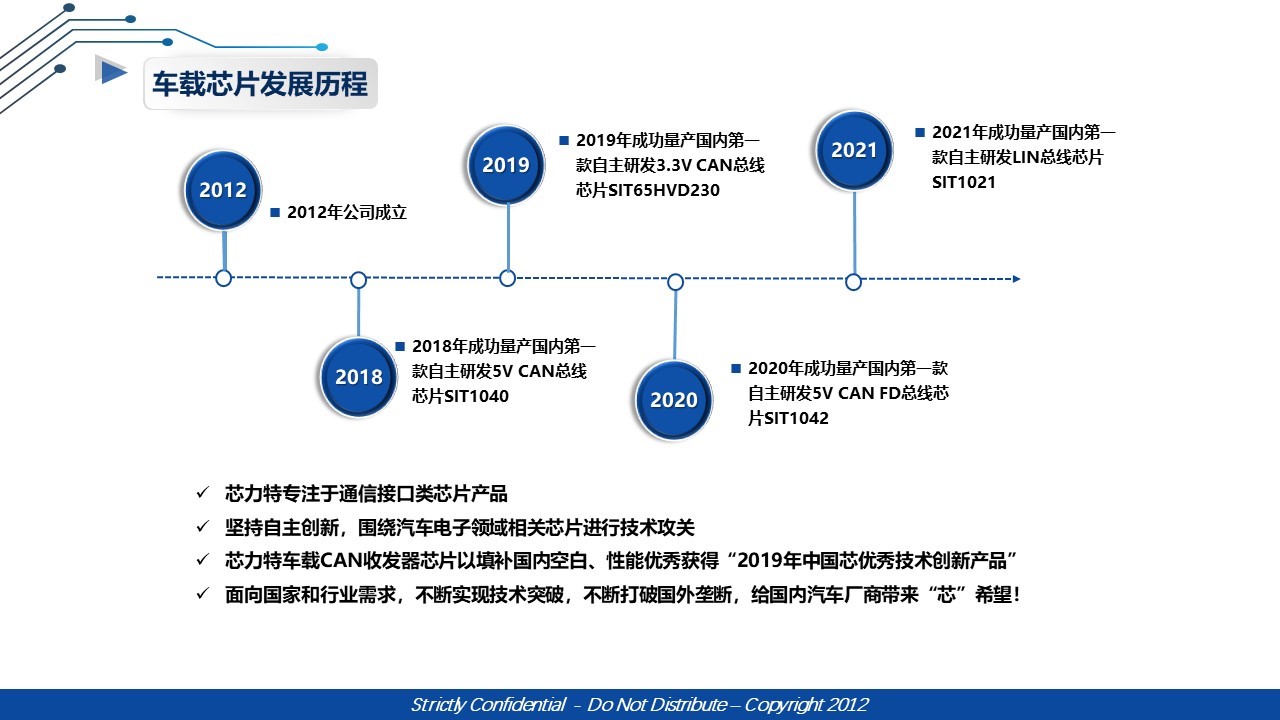 车载芯片发展历程

2012
■ 2012年公司成立

2018
■ 2018年成功量产国内第一款自主研发5V CAN总线芯片SIT1040

2019
■ 2019年成功量产国内第一款自主研发3.3V CAN总线芯片SIT65HVD230

2020
■ 2020年成功量产国内第一款自主研发5V CAN FD总线芯片SIT1042

2021
■ 2021年成功量产国内第一款自主研发LIN总线芯片SIT1021

✓ 芯力特专注于通信接口类芯片产品
✓ 坚持自主创新，围绕汽车电子领域相关芯片进行技术攻关
✓ 芯力特车载CAN收发器芯片以填补国内空白、性能优秀获得“2019年中国芯优秀技术创新产品”
✓ 面向国家和行业需求，不断实现技术突破，不断打破国外垄断，给国内汽车厂商带来“芯”希望！

Strictly Confidential - Do Not Distribute – Copyright 2012